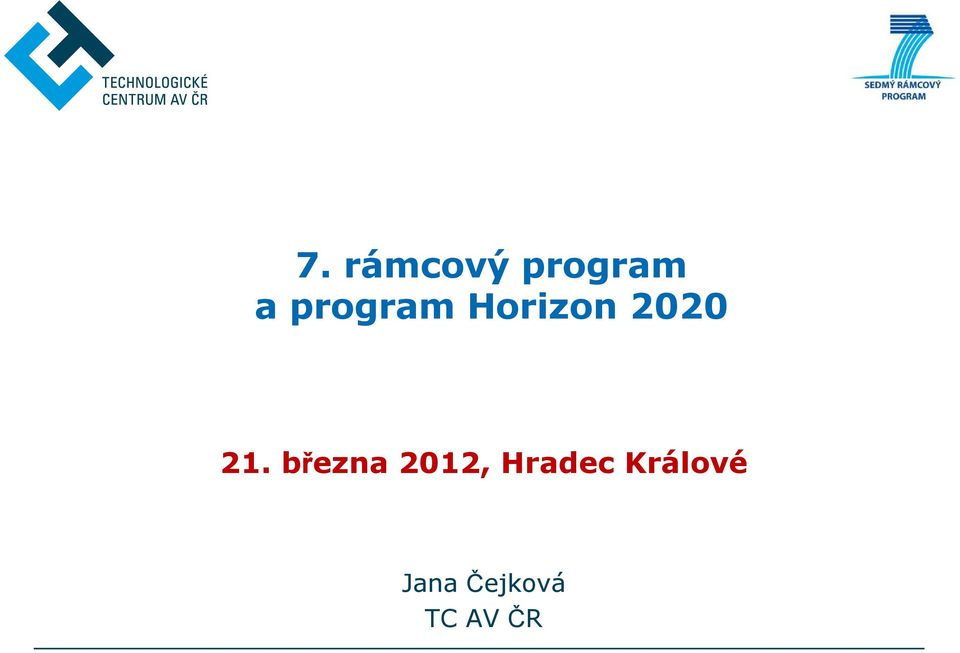 TECHNOLOGICKÉ CENTRUM AV ČR

SEDMÝ RÁMCOVÝ PROGRAM

7. rámcový program
a program Horizon 2020

21. března 2012, Hradec Králové

Jana Čejková
TC AV ČR